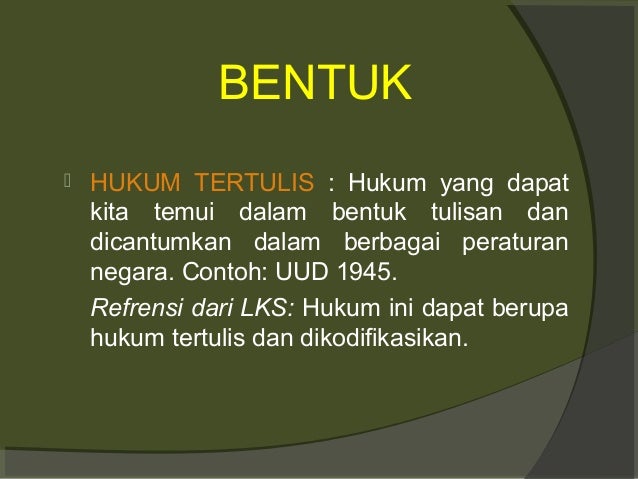 BENTUK

HUKUM TERTULIS : Hukum yang dapat kita temui dalam bentuk tulisan dan dicantumkan dalam berbagai peraturan negara. Contoh: UUD 1945.

Refrensi dari LKS: Hukum ini dapat berupa hukum tertulis dan dikodifikasikan.